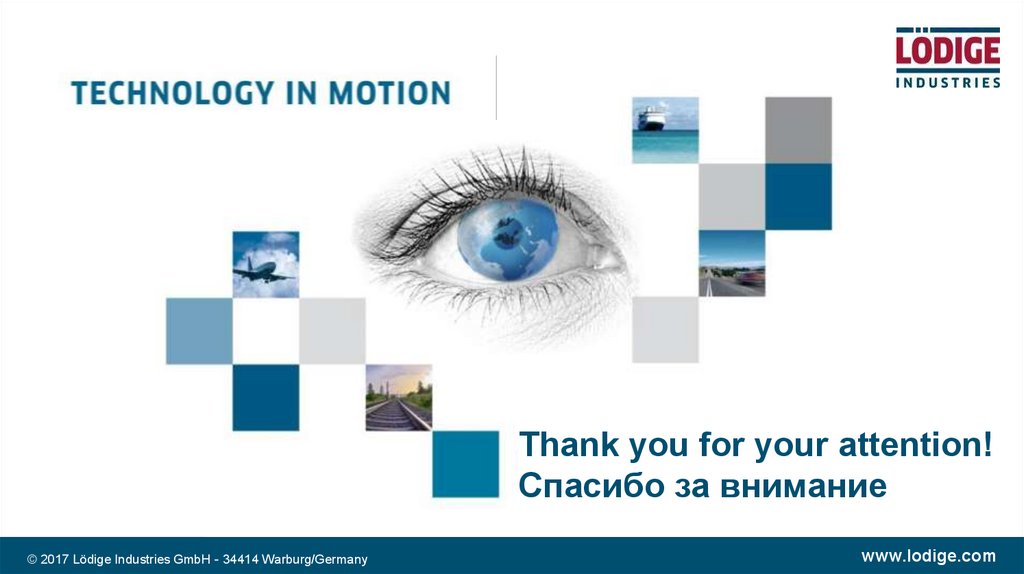 TECHNOLOGY IN MOTION

LÖDIGE
INDUSTRIES

Thank you for your attention!
Спасибо за внимание

© 2017 Lödige Industries GmbH - 34414 Warburg/Germany

www.lodige.com